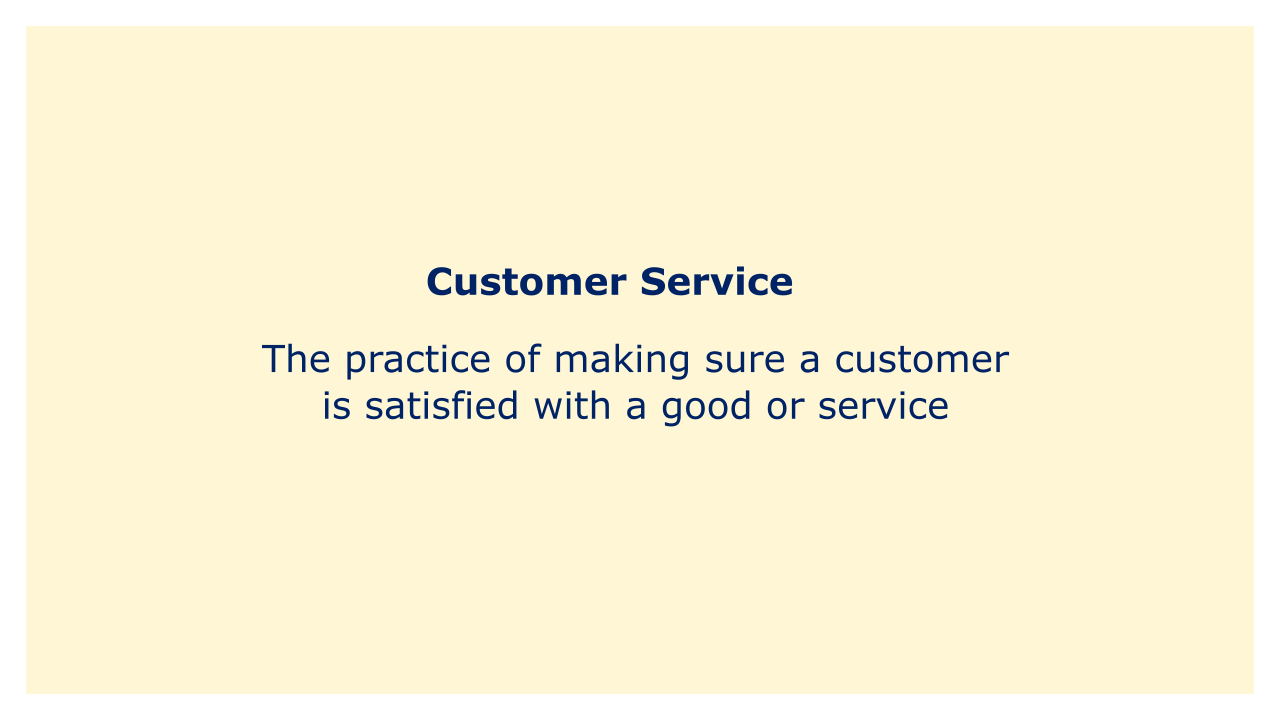 Customer Service

The practice of making sure a customer is satisfied with a good or service